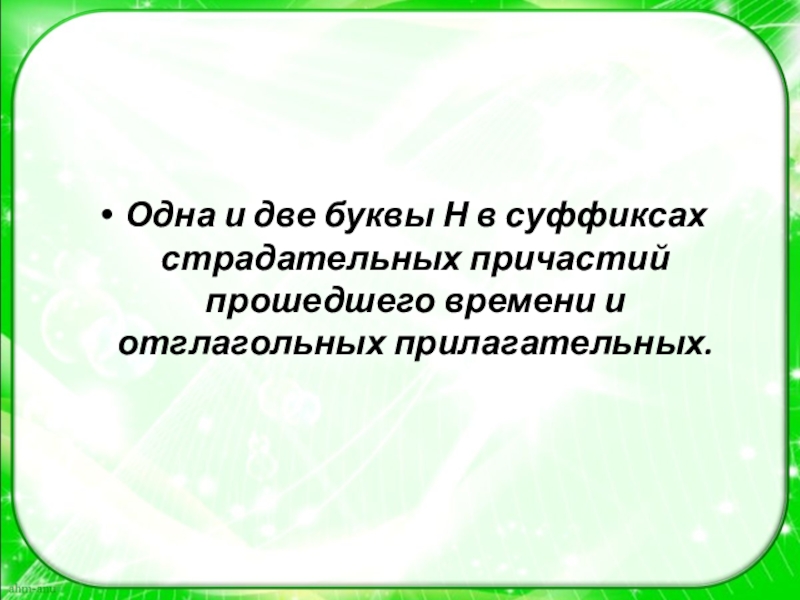 • Одна и две буквы Н в суффиксах страдательных причастий прошедшего времени и отглагольных прилагательных.